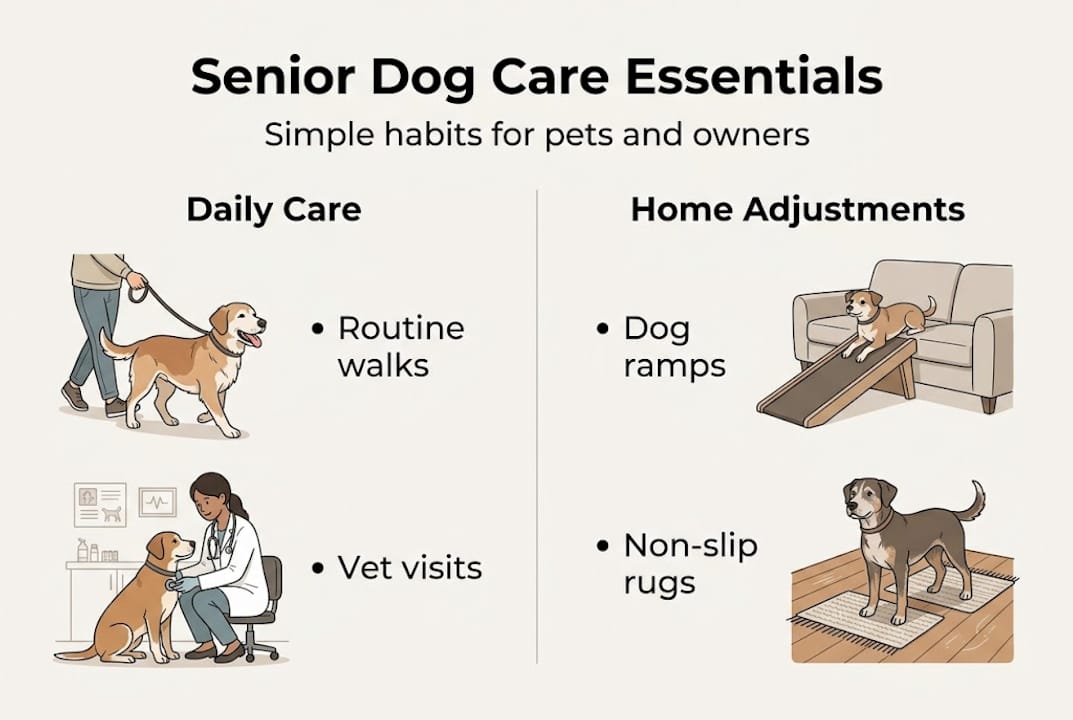 Senior Dog Care Essentials

Simple habits for pets and owners

Daily Care

• Routine walks

• Vet visits

Home Adjustments

• Dog ramps

• Non-slip rugs